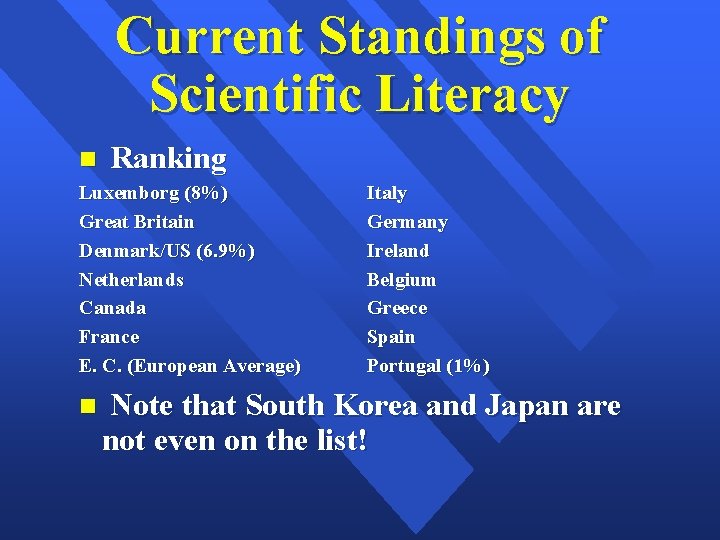 Current Standings of Scientific Literacy

Ranking

Luxemborg (8%)
Great Britain
Denmark/US (6.9%)
Netherlands
Canada
France
E. C. (European Average)

Italy
Germany
Ireland
Belgium
Greece
Spain
Portugal (1%)

Note that South Korea and Japan are not even on the list!